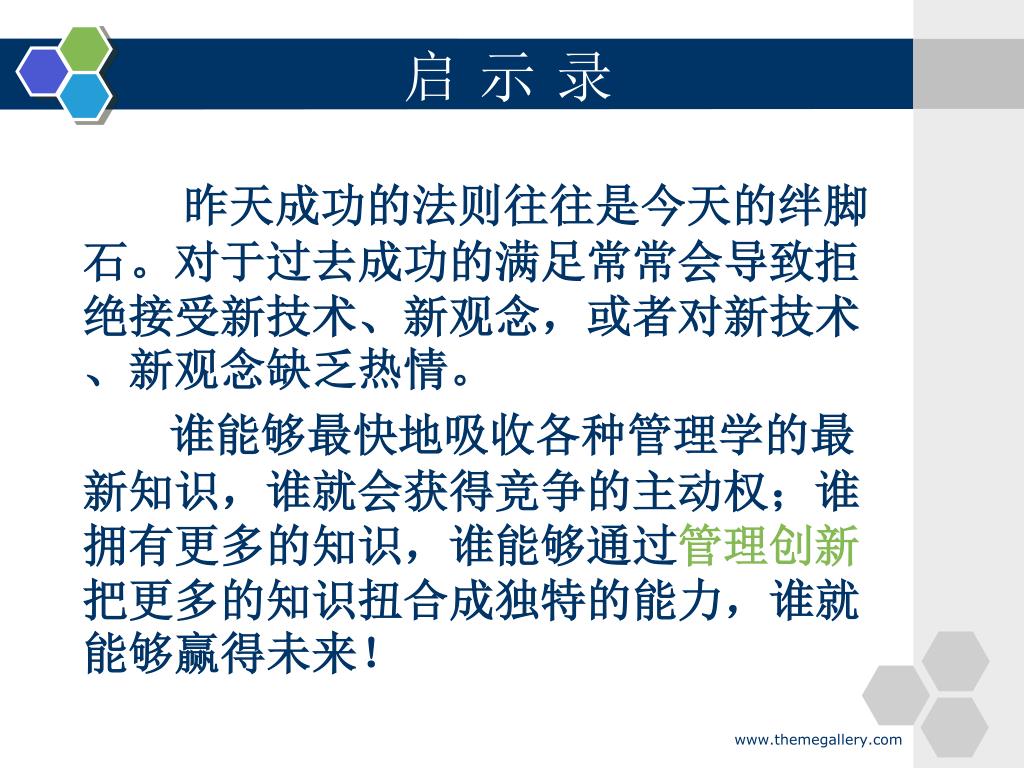 启 示 录

昨天成功的法则往往是今天的绊脚石。对于过去成功的满足常常会导致拒绝接受新技术、新观念，或者对新技术、新观念缺乏热情。

谁能够最快地吸收各种管理学的最新知识，谁就会获得竞争的主动权；谁拥有更多的知识，谁能够通过管理创新把更多的知识扭合成独特的能力，谁就能够赢得未来！

www.themegallery.com